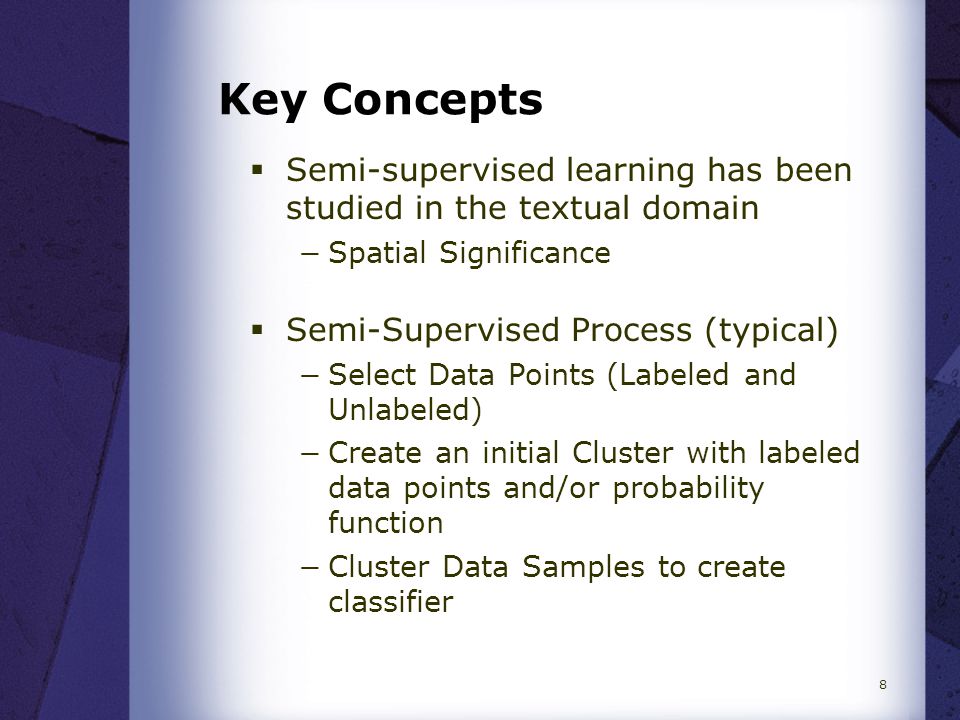 Key Concepts

▪ Semi-supervised learning has been studied in the textual domain

– Spatial Significance

▪ Semi-Supervised Process (typical)

– Select Data Points (Labeled and Unlabeled)

– Create an initial Cluster with labeled data points and/or probability function

– Cluster Data Samples to create classifier

8